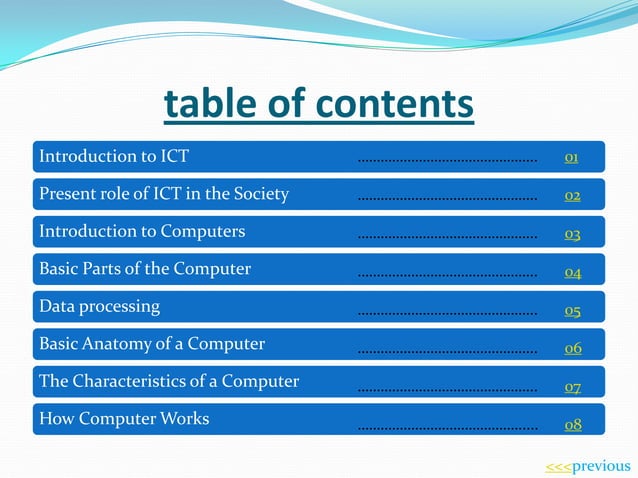 table of contents

Introduction to ICT ………………………………………… 01

Present role of ICT in the Society ………………………………………… 02

Introduction to Computers ………………………………………… 03

Basic Parts of the Computer ………………………………………… 04

Data processing ………………………………………… 05

Basic Anatomy of a Computer ………………………………………… 06

The Characteristics of a Computer ………………………………………… 07

How Computer Works ………………………………………… 08

<<<previous